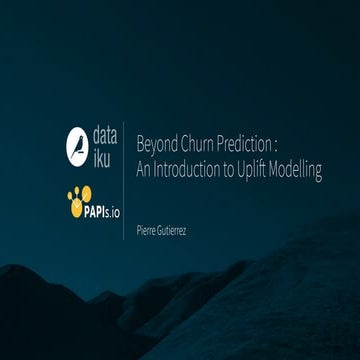 data
iku

PAPIs.io

Beyond Churn Prediction :
An Introduction to Uplift Modelling

Pierre Gutierrez